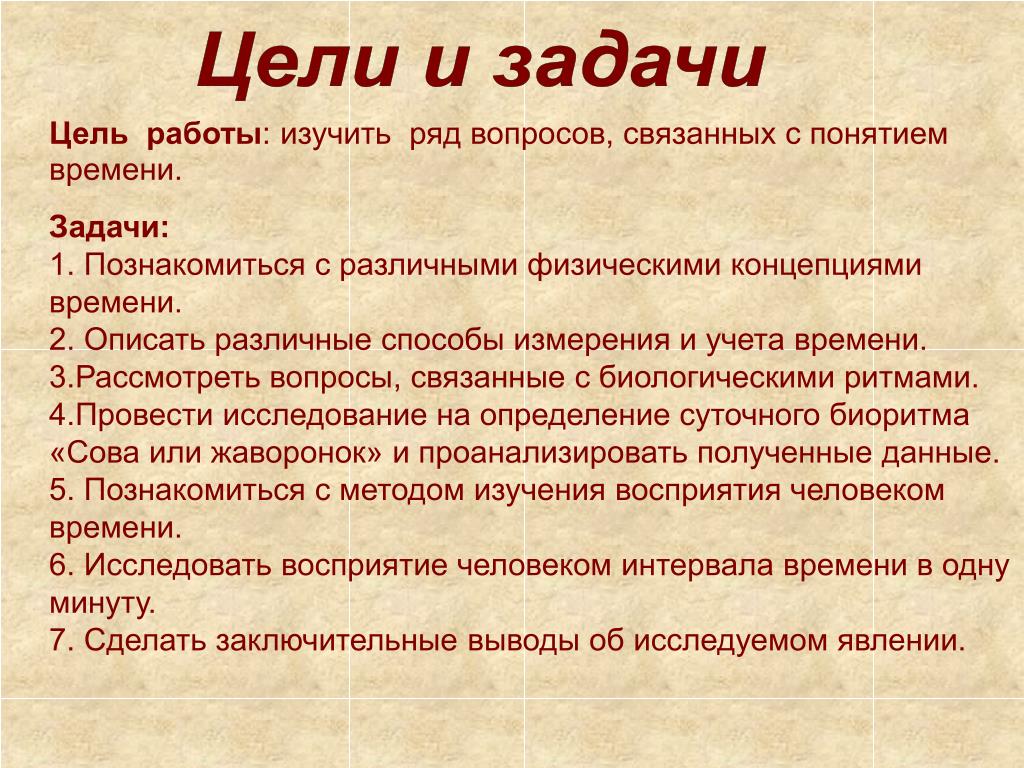 Цели и задачи

Цель работы: изучить ряд вопросов, связанных с понятием времени.

Задачи:
1. Познакомиться с различными физическими концепциями времени.
2. Описать различные способы измерения и учета времени.
3.Рассмотреть вопросы, связанные с биологическими ритмами.
4.Провести исследование на определение суточного биоритма «Сова или жаворонок» и проанализировать полученные данные.
5. Познакомиться с методом изучения восприятия человеком времени.
6. Исследовать восприятие человеком интервала времени в одну минуту.
7. Сделать заключительные выводы об исследуемом явлении.